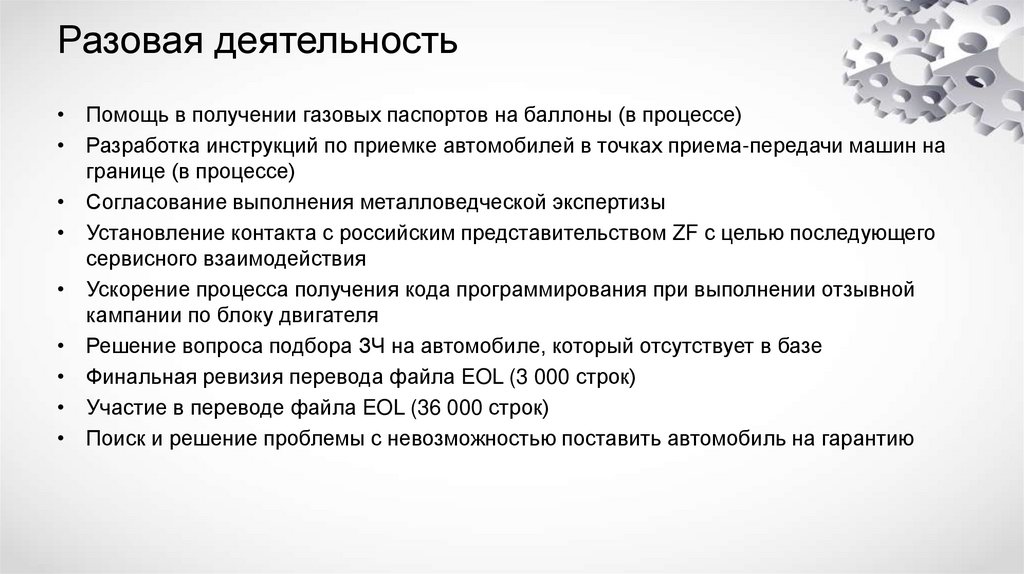 Разовая деятельность

• Помощь в получении газовых паспортов на баллоны (в процессе)
• Разработка инструкций по приемке автомобилей в точках приема-передачи машин на границе (в процессе)
• Согласование выполнения металловедческой экспертизы
• Установление контакта с российским представительством ZF с целью последующего сервисного взаимодействия
• Ускорение процесса получения кода программирования при выполнении отзывной кампании по блоку двигателя
• Решение вопроса подбора ЗЧ на автомобиле, который отсутствует в базе
• Финальная ревизия перевода файла EOL (3 000 строк)
• Участие в переводе файла EOL (36 000 строк)
• Поиск и решение проблемы с невозможностью поставить автомобиль на гарантию